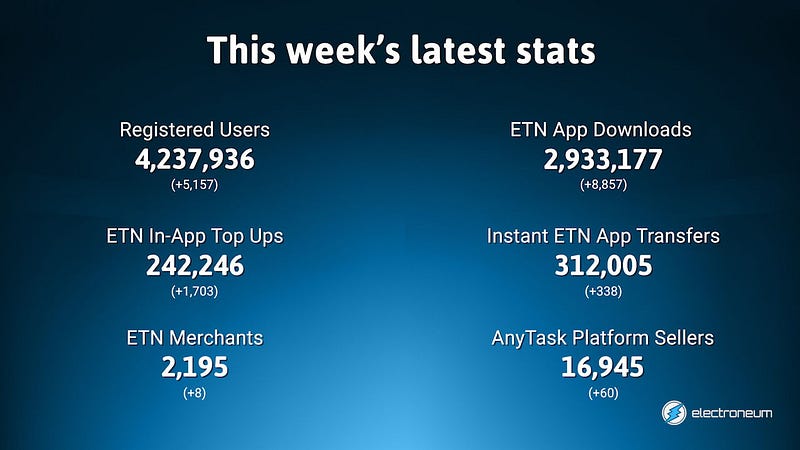 This week's latest stats

Registered Users
4,237,936
(+5,157)

ETN In-App Top Ups
242,246
(+1,703)

ETN Merchants
2,195
(+8)

ETN App Downloads
2,933,177
(+8,857)

Instant ETN App Transfers
312,005
(+338)

AnyTask Platform Sellers
16,945
(+60)

electroneum